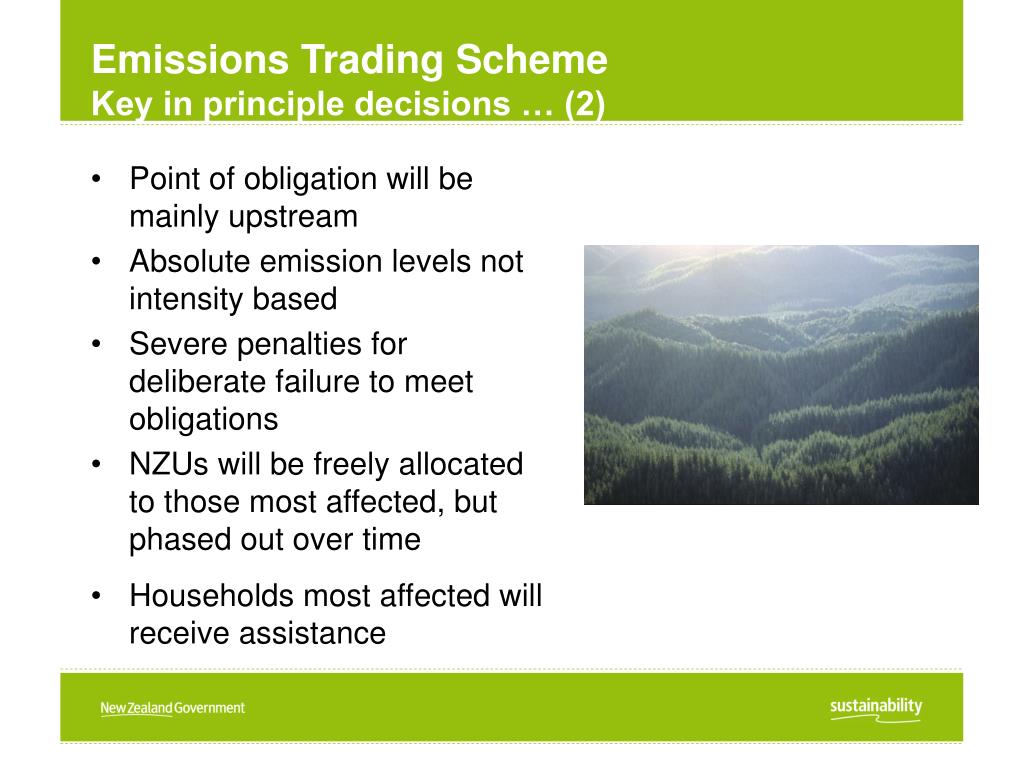 Emissions Trading Scheme
Key in principle decisions … (2)

• Point of obligation will be mainly upstream
• Absolute emission levels not intensity based
• Severe penalties for deliberate failure to meet obligations
• NZUs will be freely allocated to those most affected, but phased out over time
• Households most affected will receive assistance

New Zealand Government

sustainability